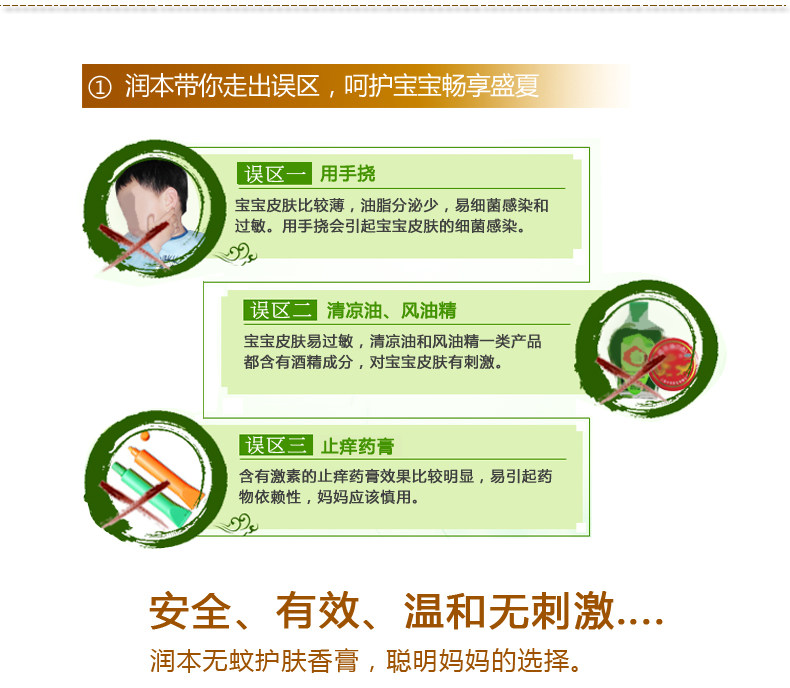 ① 润本带你走出误区，呵护宝宝畅享盛夏

误区一 用手挠

宝宝皮肤比较薄，油脂分泌少，易细菌感染和过敏。用手挠会引起宝宝皮肤的细菌感染。

误区二 清凉油、风油精

宝宝皮肤易过敏，清凉油和风油精一类产品都含有酒精成分，对宝宝皮肤有刺激。

误区三 止痒药膏

含有激素的止痒药膏效果比较明显，易引起药物依赖性，妈妈应该慎用。

安全、有效、温和无刺激....

润本无蚊护肤香膏，聪明妈妈的选择。